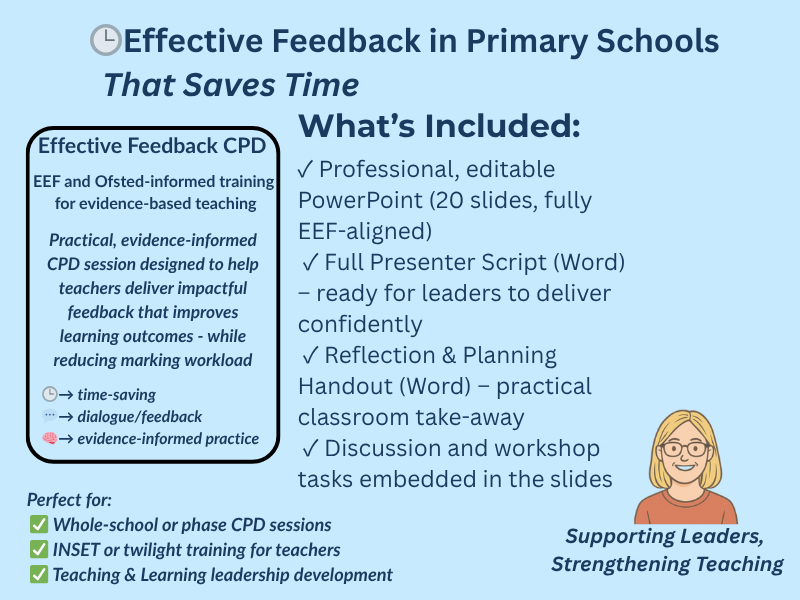 🕒Effective Feedback in Primary Schools
That Saves Time

Effective Feedback CPD

EEF and Ofsted-informed training for evidence-based teaching

Practical, evidence-informed CPD session designed to help teachers deliver impactful feedback that improves learning outcomes - while reducing marking workload

🕒→ time-saving
💬→ dialogue/feedback
🧠→ evidence-informed practice

What's Included:

✓ Professional, editable PowerPoint (20 slides, fully EEF-aligned)
✓ Full Presenter Script (Word) – ready for leaders to deliver confidently
✓ Reflection & Planning Handout (Word) – practical classroom take-away
✓ Discussion and workshop tasks embedded in the slides

Perfect for:
✅ Whole-school or phase CPD sessions
✅ INSET or twilight training for teachers
✅ Teaching & Learning leadership development

Supporting Leaders, Strengthening Teaching